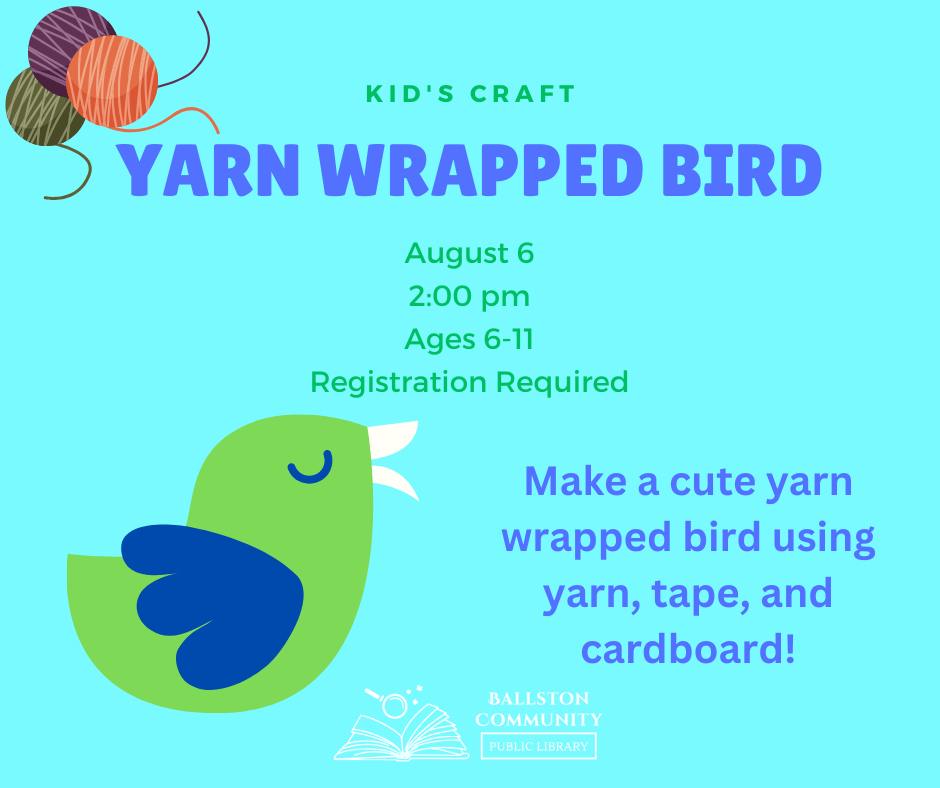 KID'S CRAFT

YARN WRAPPED BIRD

August 6
2:00 pm
Ages 6-11
Registration Required

Make a cute yarn wrapped bird using yarn, tape, and cardboard!

BALLSTON COMMUNITY
PUBLIC LIBRARY